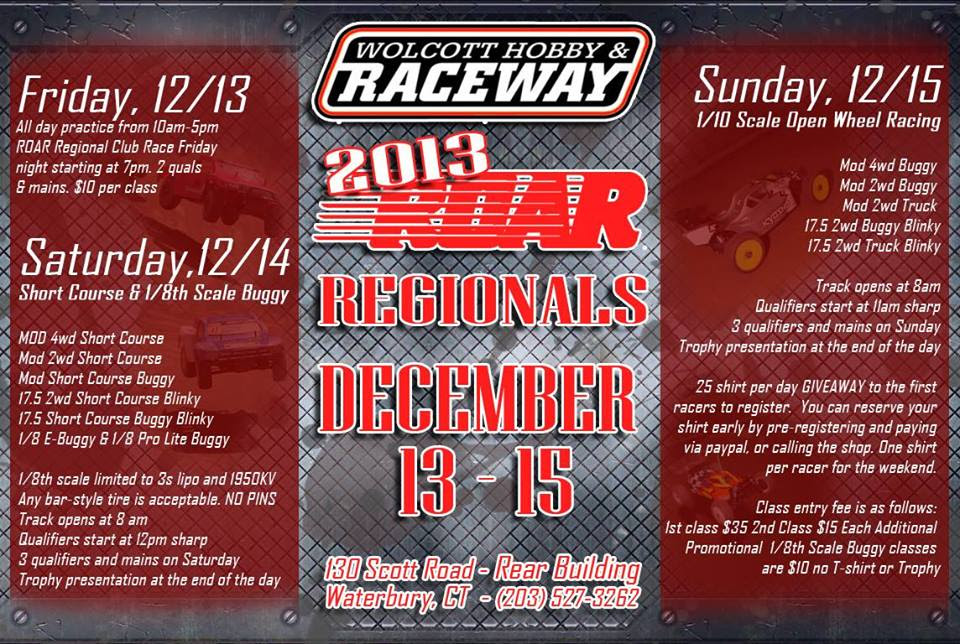 Friday, 12/13
All day practice from 10am-5pm
ROAR Regional Club Race Friday night starting at 7pm. 2 quals & mains. $10 per class

Saturday,12/14
Short Course & 1/8th Scale Buggy

MOD 4wd Short Course
Mod 2wd Short Course
Mod Short Course Buggy
17.5 2wd Short Course Blinky
17.5 Short Course Buggy Blinky
1/8 E-Buggy & 1/8 Pro Lite Buggy

1/8th scale limited to 3s lipo and 1950KV
Any bar-style tire is acceptable. NO PINS
Track opens at 8 am
Qualifiers start at 12pm sharp
3 qualifiers and mains on Saturday
Trophy presentation at the end of the day

WOLCOTT HOBBY & RACEWAY

2013 ROAR

REGIONALS

DECEMBER 13 - 15

130 Scott Road - Rear Building
Waterbury, CT - (203) 527-3262

Sunday, 12/15
1/10 Scale Open Wheel Racing

Mod 4wd Buggy
Mod 2wd Buggy
Mod 2wd Truck
17.5 2wd Buggy Blinky
17.5 2wd Truck Blinky

Track opens at 8am
Qualifiers start at 11am sharp
3 qualifiers and mains on Sunday
Trophy presentation at the end of the day

25 shirt per day GIVEAWAY to the first racers to register. You can reserve your shirt early by pre-registering and paying via paypal, or calling the shop. One shirt per racer for the weekend.

Class entry fee is as follows:
1st class $35 2nd Class $15 Each Additional
Promotional 1/8th Scale Buggy classes are $10 no T-shirt or Trophy